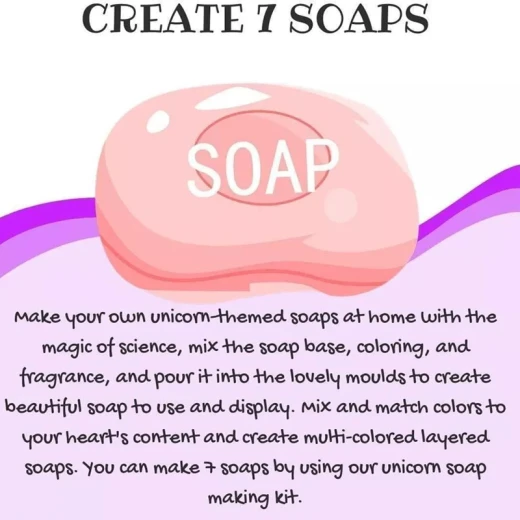 CREATE 7 SOAPS

SOAP

Make your own unicorn-themed soaps at home with the magic of science, mix the soap base, coloring, and fragrance, and pour it into the lovely moulds to create beautiful soap to use and display. Mix and match colors to your heart's content and create multi-colored layered soaps. You can make 7 soaps by using our unicorn soap making kit.